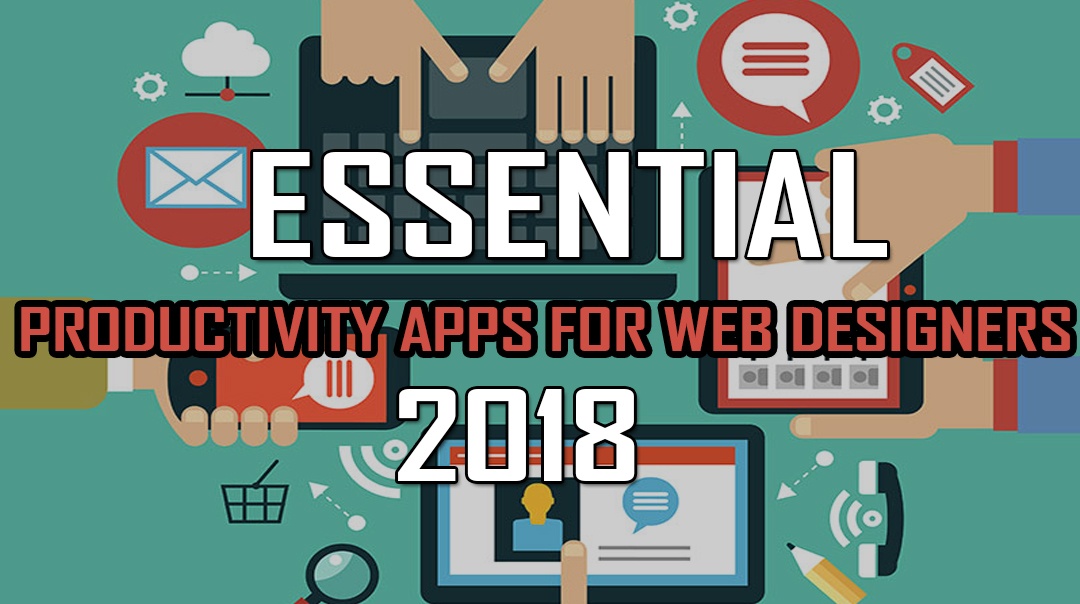 ESSENTIAL

PRODUCTIVITY APPS FOR WEB DESIGNERS

2018